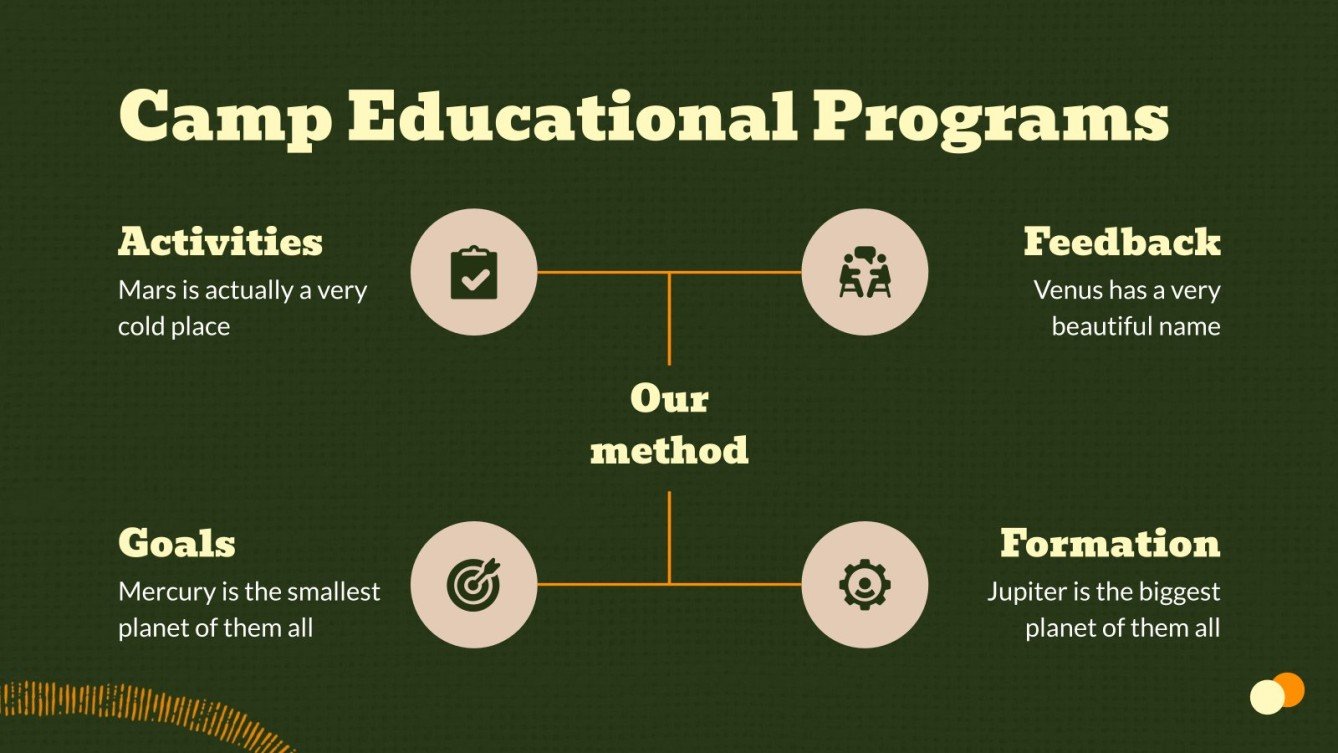 Camp Educational Programs

Activities
Mars is actually a very cold place

Feedback
Venus has a very beautiful name

Our method

Goals
Mercury is the smallest planet of them all

Formation
Jupiter is the biggest planet of them all